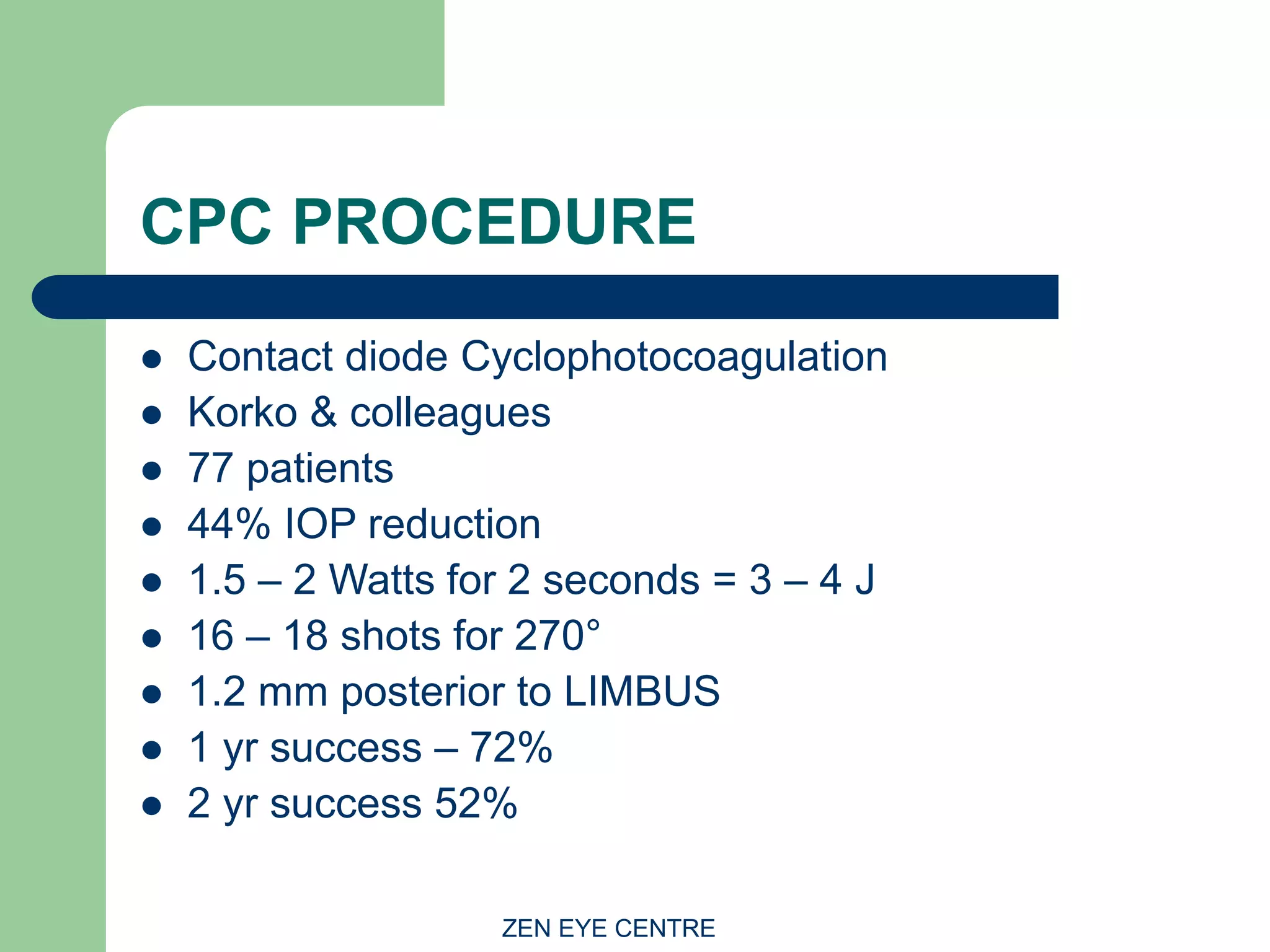 CPC PROCEDURE

- Contact diode Cyclophotocoagulation
- Korko & colleagues
- 77 patients
- 44% IOP reduction
- 1.5 – 2 Watts for 2 seconds = 3 – 4 J
- 16 – 18 shots for 270°
- 1.2 mm posterior to LIMBUS
- 1 yr success – 72%
- 2 yr success 52%

ZEN EYE CENTRE